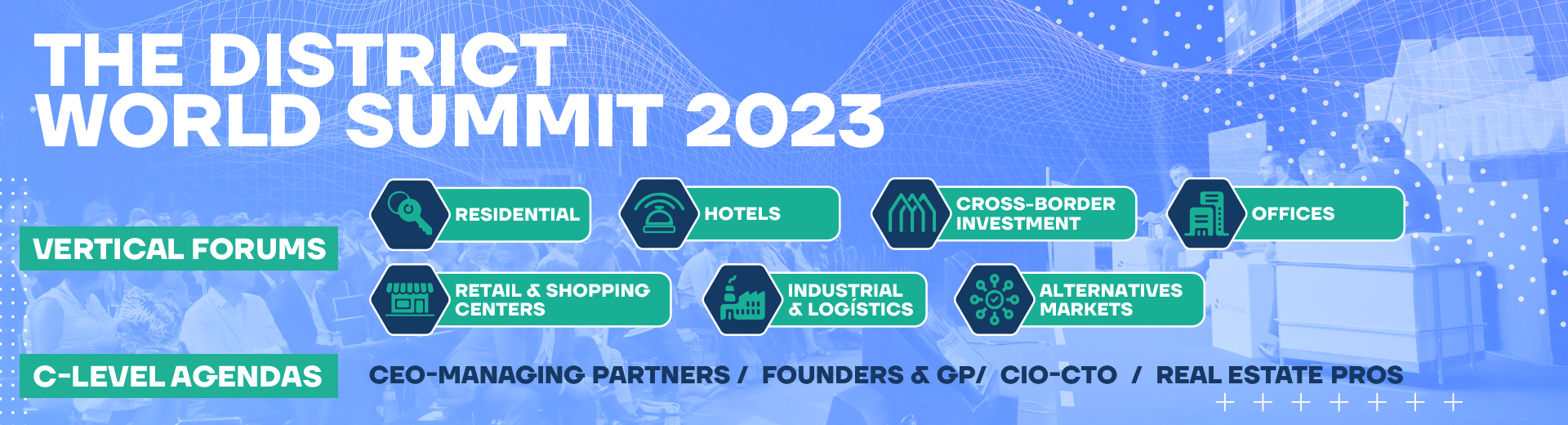 THE DISTRICT
WORLD SUMMIT 2023

VERTICAL FORUMS

RESIDENTIAL

HOTELS

CROSS-BORDER INVESTMENT

OFFICES

RETAIL & SHOPPING CENTERS

INDUSTRIAL & LOGÍSTICS

ALTERNATIVES MARKETS

C-LEVEL AGENDAS

CEO-MANAGING PARTNERS / FOUNDERS & GP/ CIO-CTO / REAL ESTATE PROS